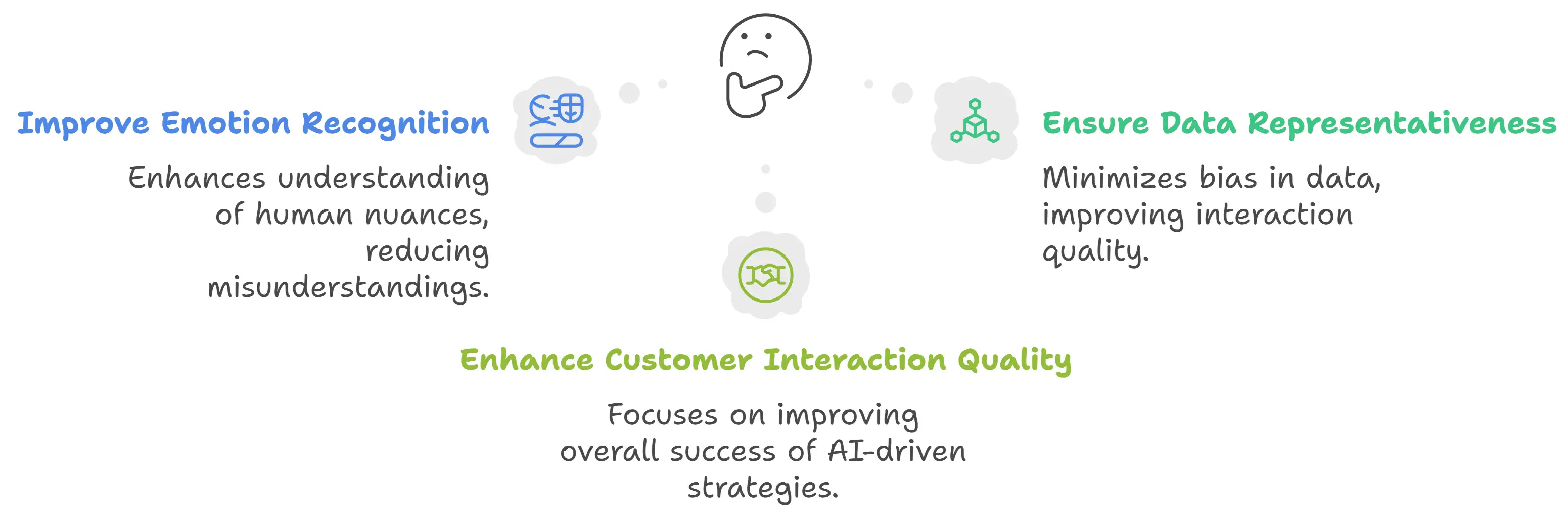 Improve Emotion Recognition

Enhances understanding of human nuances, reducing misunderstandings.

Ensure Data Representativeness

Minimizes bias in data, improving interaction quality.

Enhance Customer Interaction Quality

Focuses on improving overall success of AI-driven strategies.